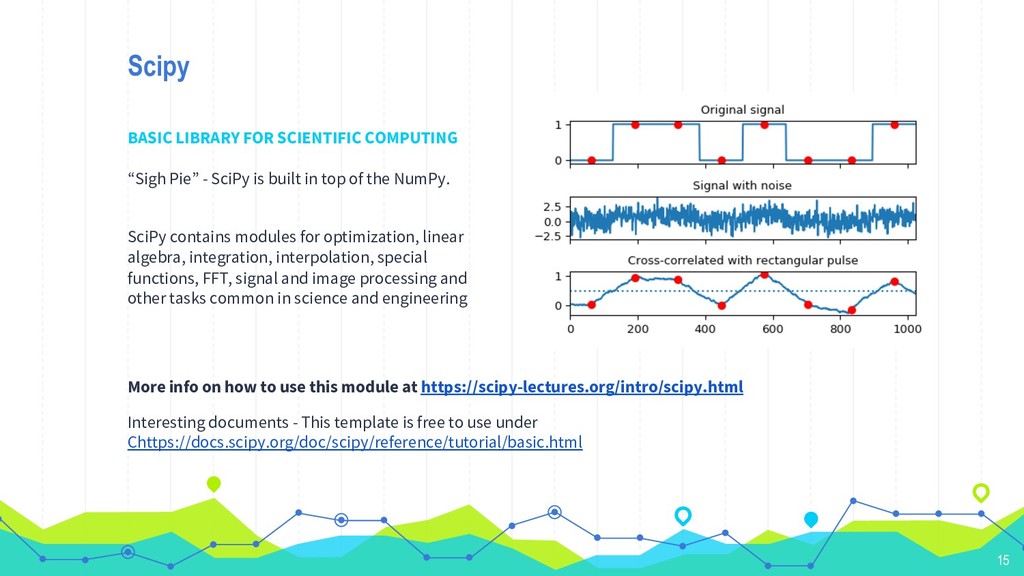 Scipy

BASIC LIBRARY FOR SCIENTIFIC COMPUTING

“Sigh Pie” - SciPy is built in top of the NumPy.

SciPy contains modules for optimization, linear algebra, integration, interpolation, special functions, FFT, signal and image processing and other tasks common in science and engineering

Original signal

1

0

Signal with noise

2.5

0.0

−2.5

Cross-correlated with rectangular pulse

1

0

0 200 400 600 800 1000

More info on how to use this module at https://scipy-lectures.org/intro/scipy.html

Interesting documents - This template is free to use under Chttps://docs.scipy.org/doc/scipy/reference/tutorial/basic.html

15